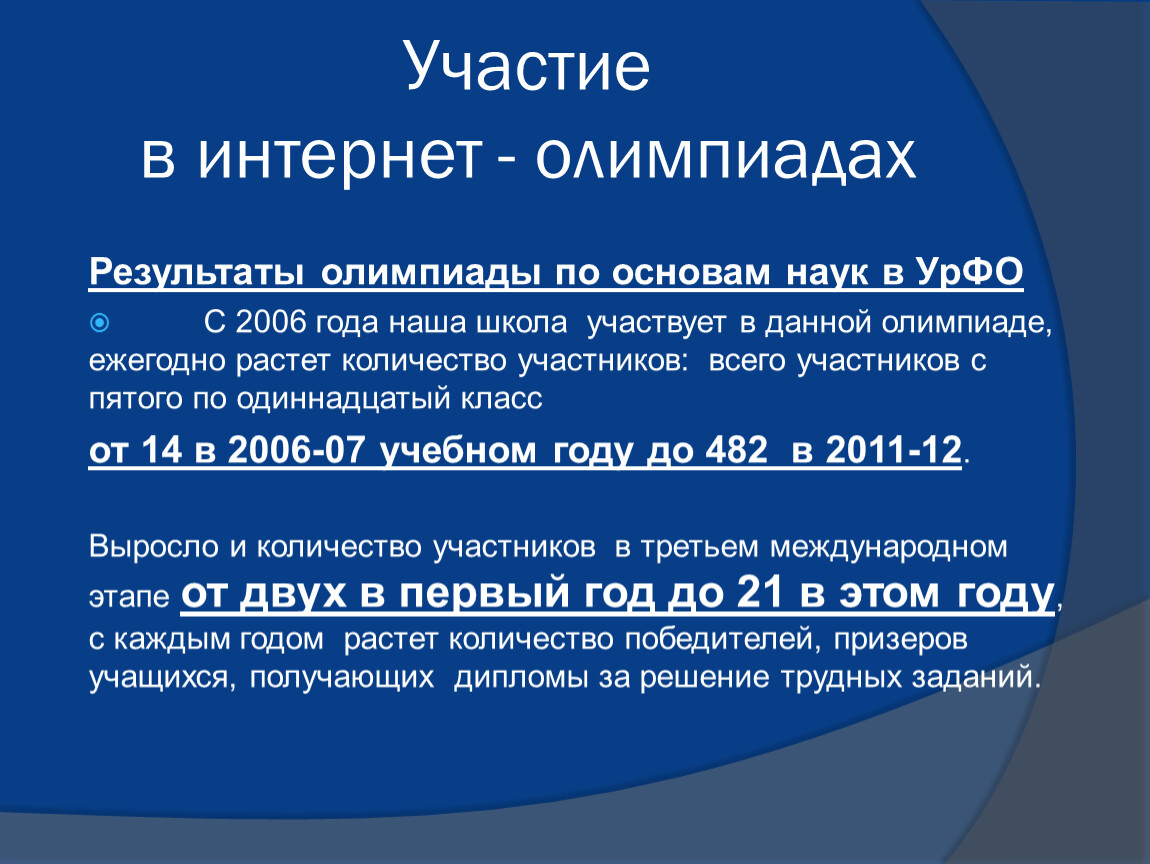 Участие
в интернет - олимпиадах

Результаты олимпиады по основам наук в УрФО

С 2006 года наша школа участвует в данной олимпиаде, ежегодно растет количество участников: всего участников с пятого по одиннадцатый класс

от 14 в 2006-07 учебном году до 482 в 2011-12.

Выросло и количество участников в третьем международном этапе от двух в первый год до 21 в этом году, с каждым годом растет количество победителей, призеров учащихся, получающих дипломы за решение трудных заданий.